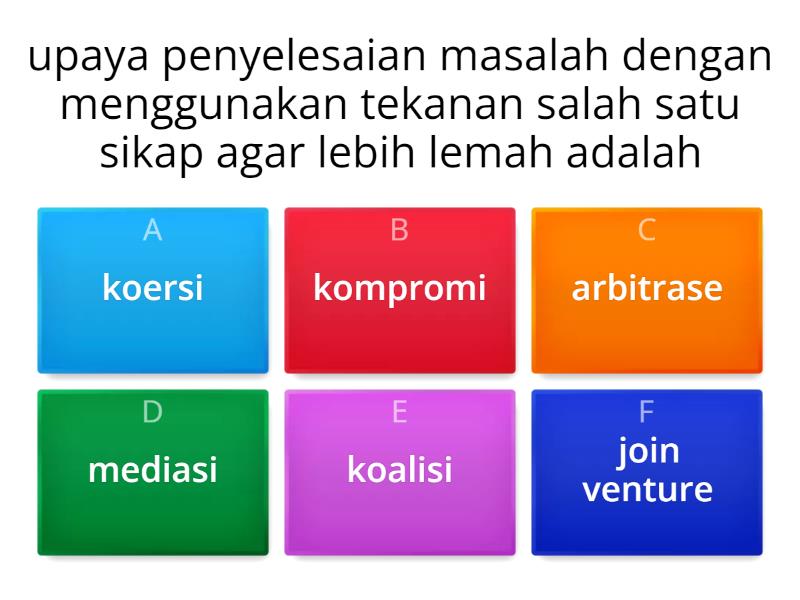 upaya penyelesaian masalah dengan menggunakan tekanan salah satu sikap agar lebih lemah adalah

A
koersi

B
kompromi

C
arbitrase

D
mediasi

E
koalisi

F
join venture